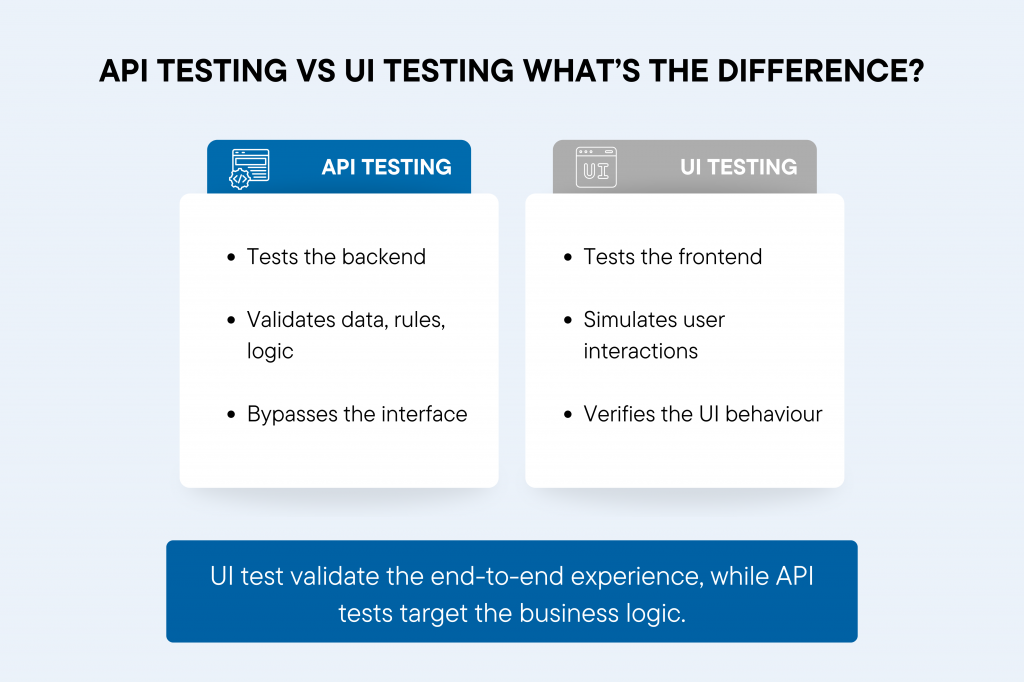 API TESTING VS UI TESTING WHAT'S THE DIFFERENCE?

API TESTING

- Tests the backend
- Validates data, rules, logic
- Bypasses the interface

UI

UI TESTING

- Tests the frontend
- Simulates user interactions
- Verifies the UI behaviour

UI test validate the end-to-end experience, while API tests target the business logic.